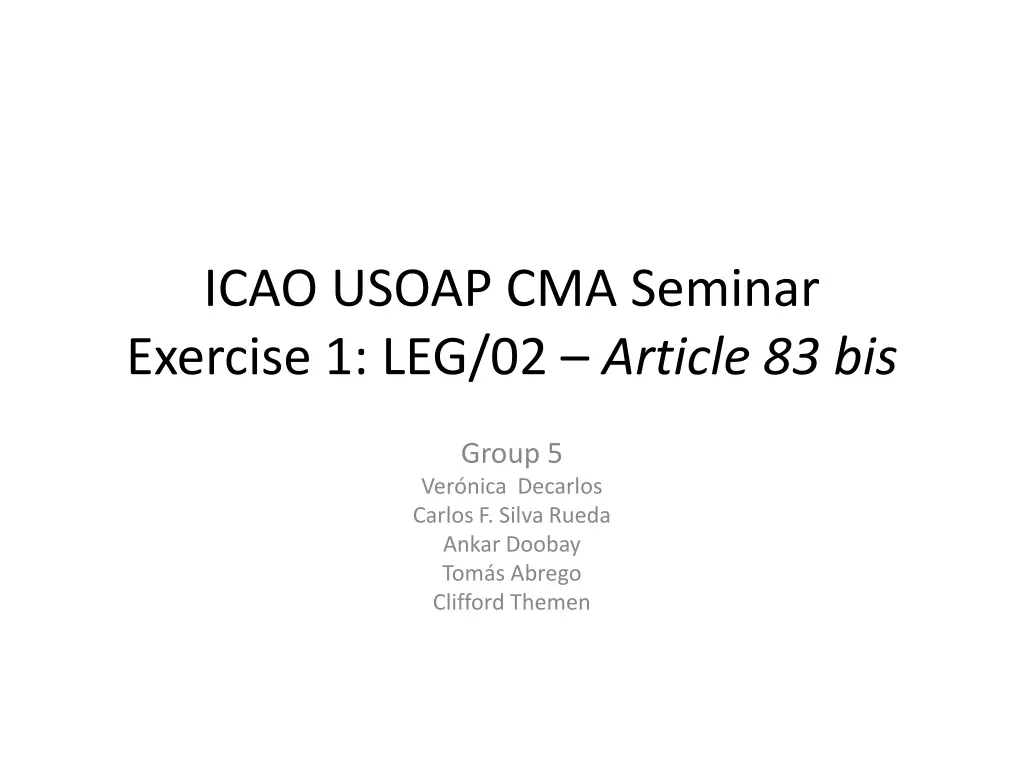 ICAO USOAP CMA Seminar
Exercise 1: LEG/02 – Article 83 bis

Group 5
Verónica Decarlos
Carlos F. Silva Rueda
Ankar Doobay
Tomás Abrego
Clifford Themen